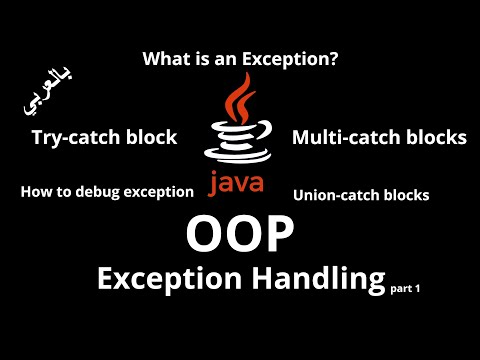 What is an Exception?

بالعربي

Try-catch block

Multi-catch blocks

java

How to debug exception

Union-catch blocks

OOP

Exception Handling part 1